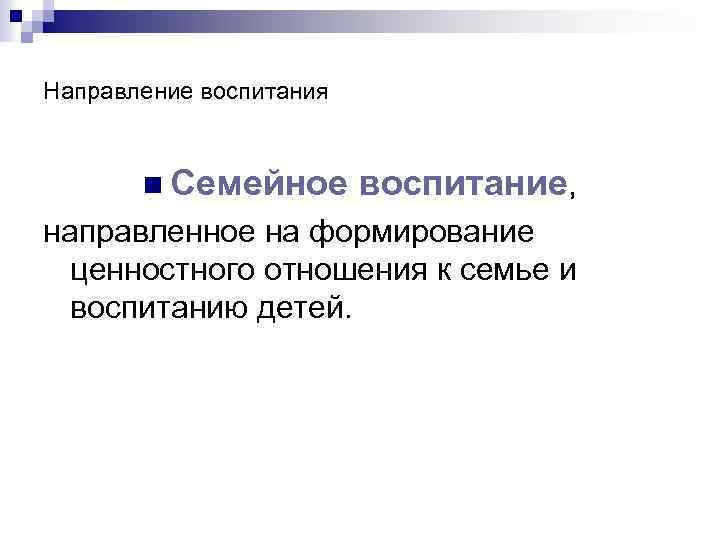 Направление воспитания

Семейное воспитание, направленное на формирование ценностного отношения к семье и воспитанию детей.